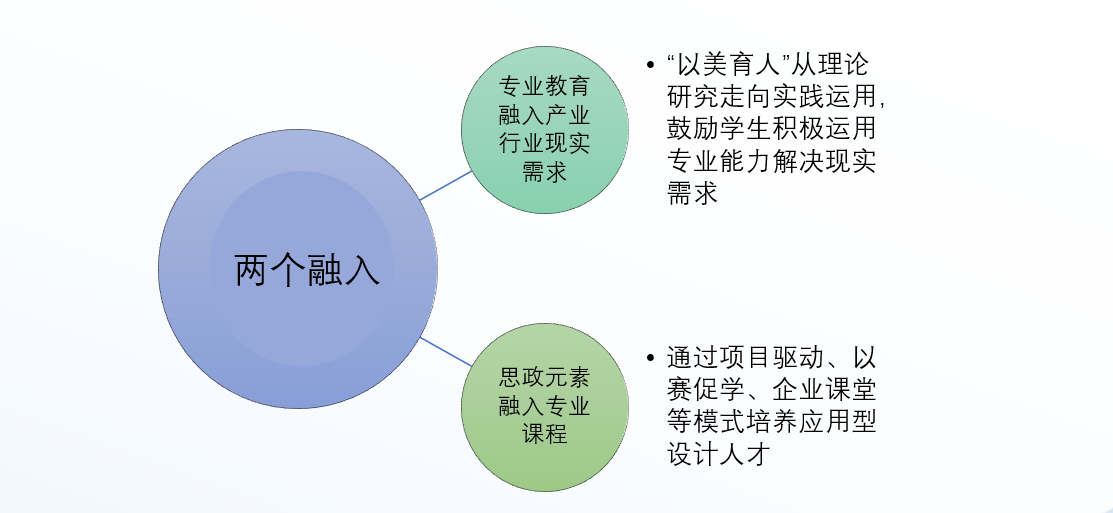 两个融入

专业教育融入产业行业现实需求

• “以美育人”从理论研究走向实践运用，鼓励学生积极运用专业能力解决现实需求

思政元素融入专业课程

• 通过项目驱动、以赛促学、企业课堂等模式培养应用型设计人才